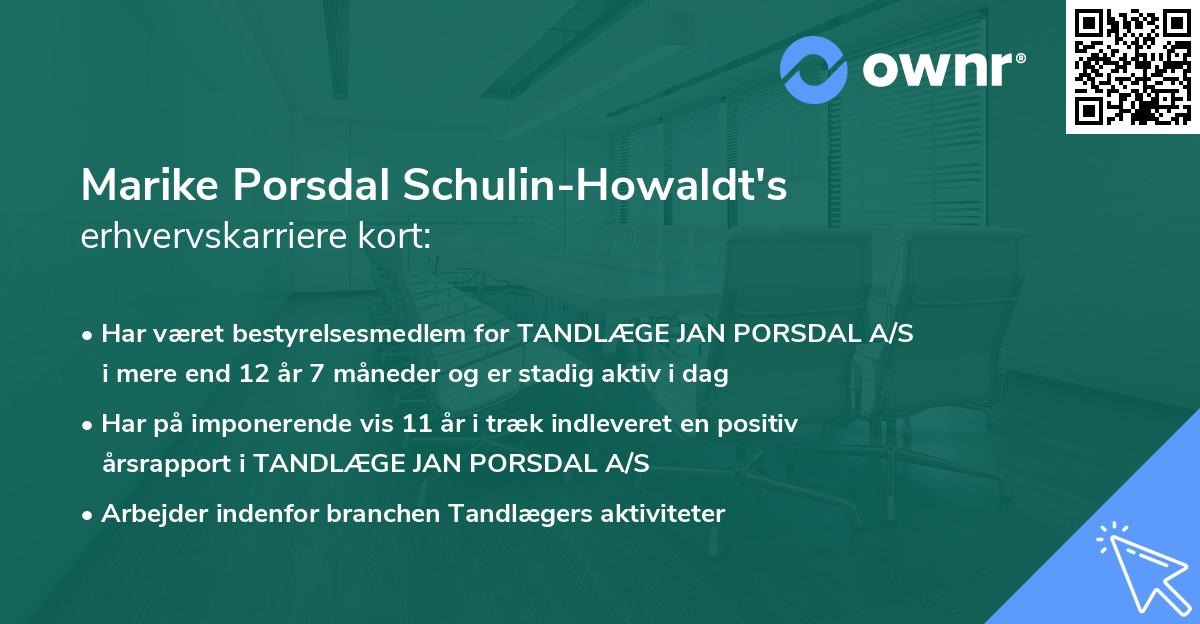 ownr®

Marike Porsdal Schulin-Howaldt's erhvervskarriere kort:

• Har været bestyrelsesmedlem for TANDLÆGE JAN PORSDAL A/S i mere end 12 år 7 måneder og er stadig aktiv i dag

• Har på imponerende vis 11 år i træk indleveret en positiv årsrapport i TANDLÆGE JAN PORSDAL A/S

• Arbejder indenfor branchen Tandlægers aktiviteter